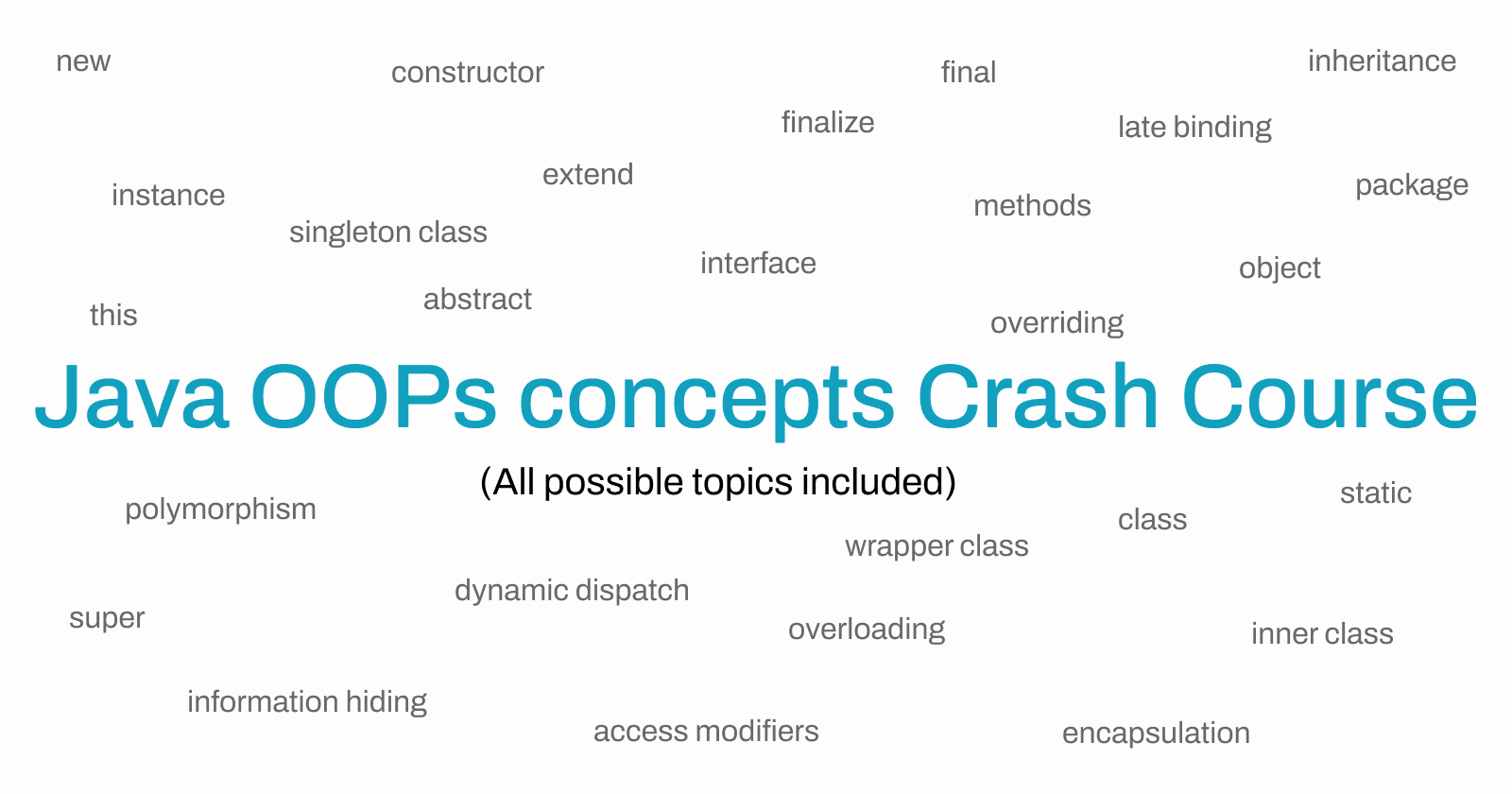 new
constructor
final
inheritance
finalize
late binding
extend
instance
methods
package
singleton class
interface
object
abstract
this
overriding

Java OOPs concepts Crash Course

(All possible topics included)

polymorphism
static
class
wrapper class
dynamic dispatch
super
overloading
inner class
information hiding
access modifiers
encapsulation